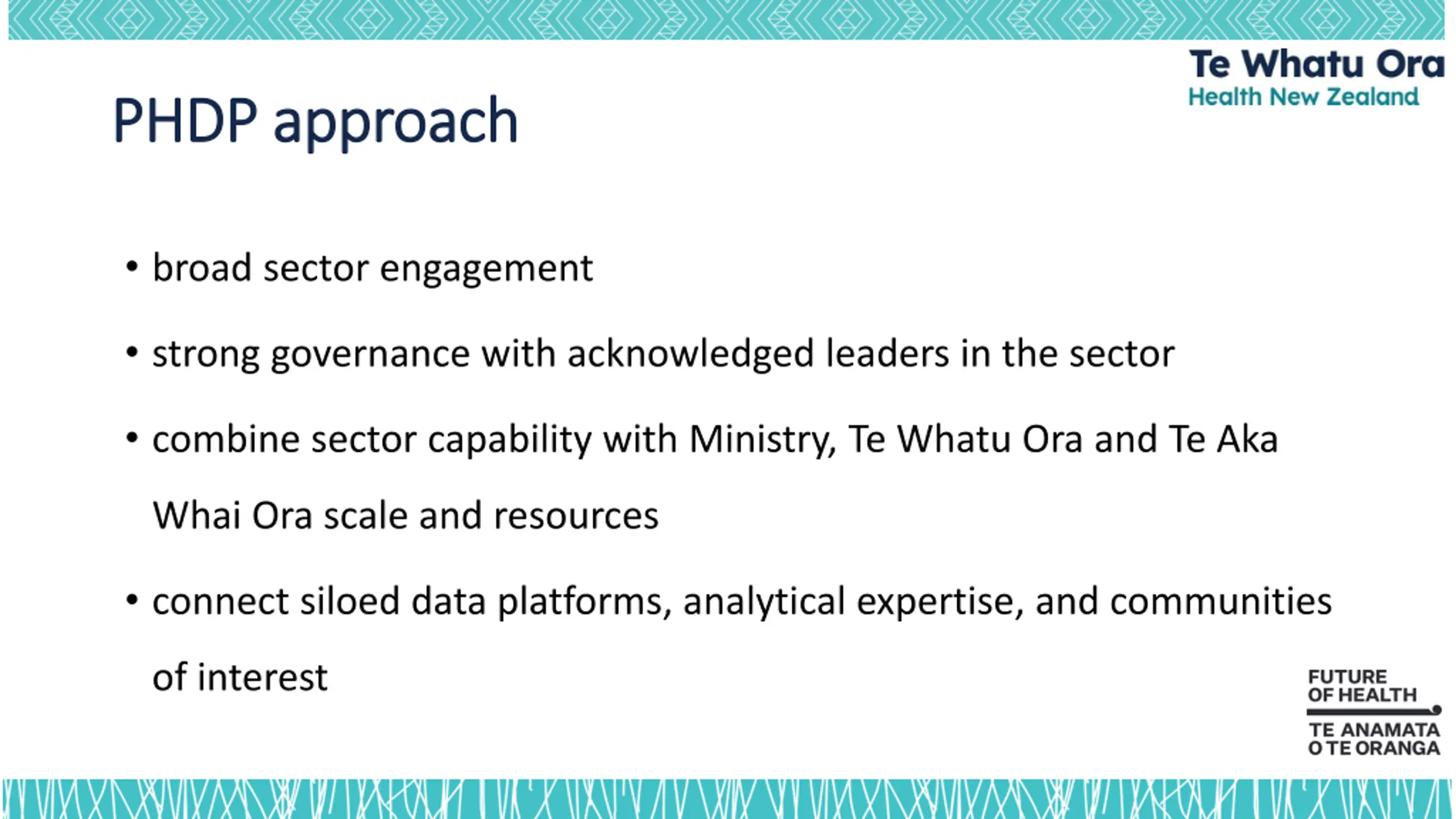 Te Whatu Ora
Health New Zealand

PHDP approach

• broad sector engagement

• strong governance with acknowledged leaders in the sector

• combine sector capability with Ministry, Te Whatu Ora and Te Aka Whai Ora scale and resources

• connect siloed data platforms, analytical expertise, and communities of interest

FUTURE OF HEALTH
TE ANAMATA O TE ORANGA